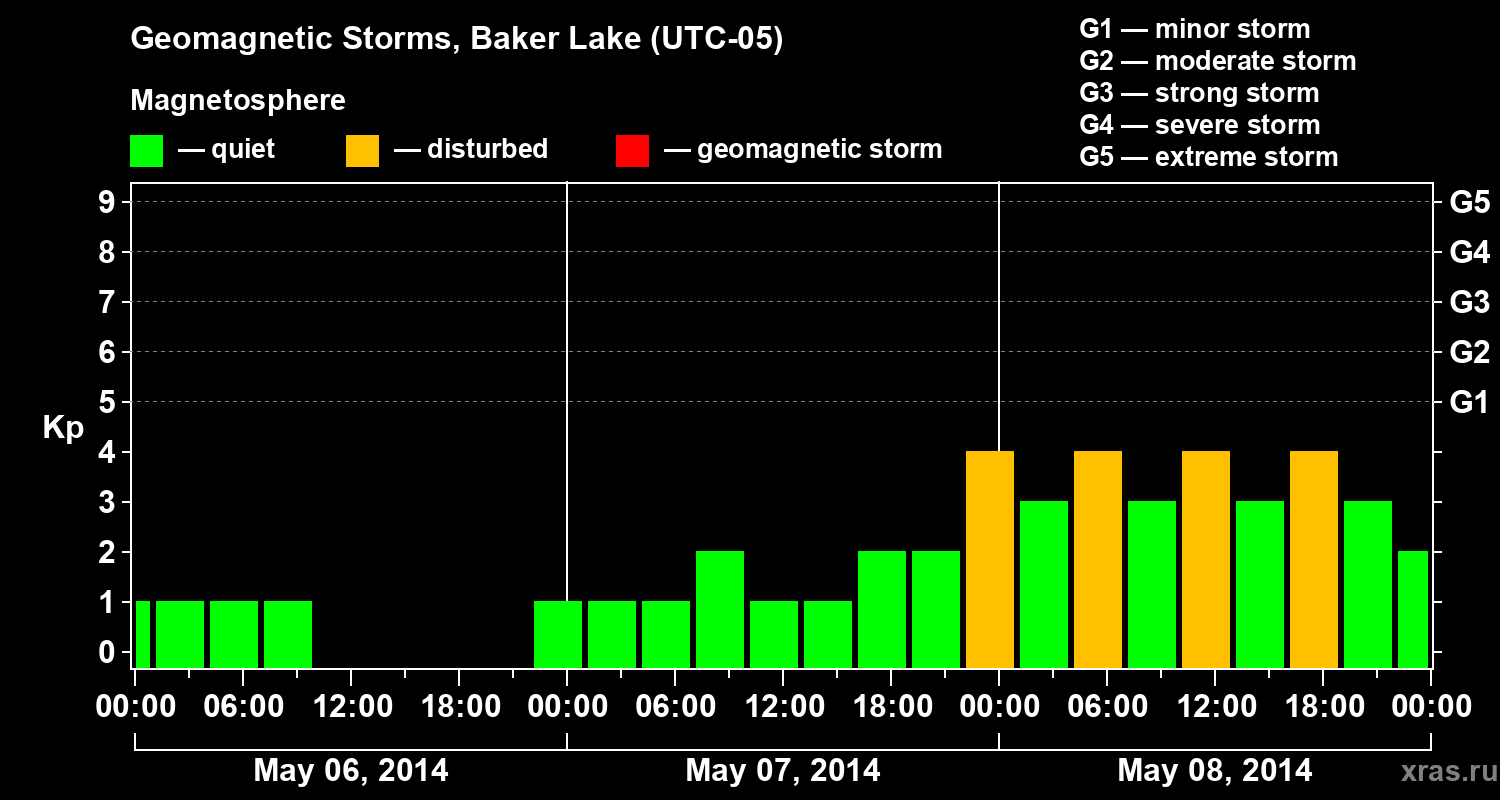 Geomagnetic Storms, Baker Lake (UTC-05)

Magnetosphere

— quiet — disturbed — geomagnetic storm

G1 — minor storm
G2 — moderate storm
G3 — strong storm
G4 — severe storm
G5 — extreme storm

Kp

9
8
7
6
5
4
3
2
1
0

G5
G4
G3
G2
G1

00:00 06:00 12:00 18:00 00:00 06:00 12:00 18:00 00:00 06:00 12:00 18:00 00:00

May 06, 2014 May 07, 2014 May 08, 2014

xras.ru